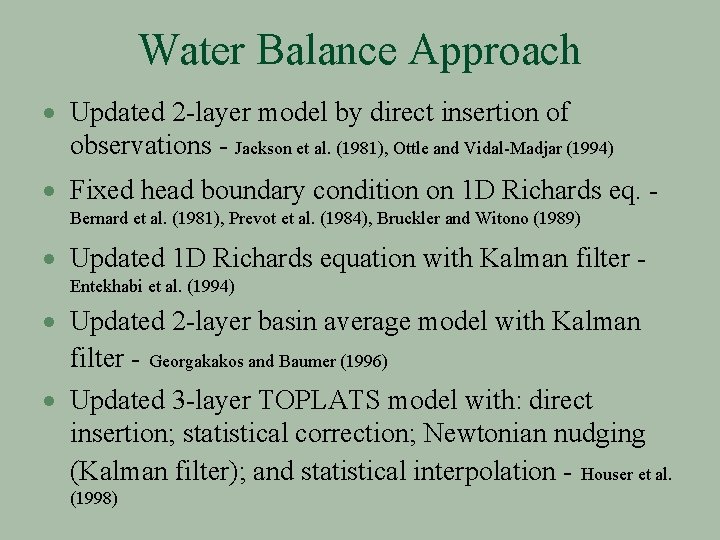 Water Balance Approach

• Updated 2-layer model by direct insertion of observations - Jackson et al. (1981), Ottle and Vidal-Madjar (1994)

• Fixed head boundary condition on 1D Richards eq. - Bernard et al. (1981), Prevot et al. (1984), Bruckler and Witono (1989)

• Updated 1D Richards equation with Kalman filter - Entekhabi et al. (1994)

• Updated 2-layer basin average model with Kalman filter - Georgakakos and Baumer (1996)

• Updated 3-layer TOPLATS model with: direct insertion; statistical correction; Newtonian nudging (Kalman filter); and statistical interpolation - Houser et al. (1998)